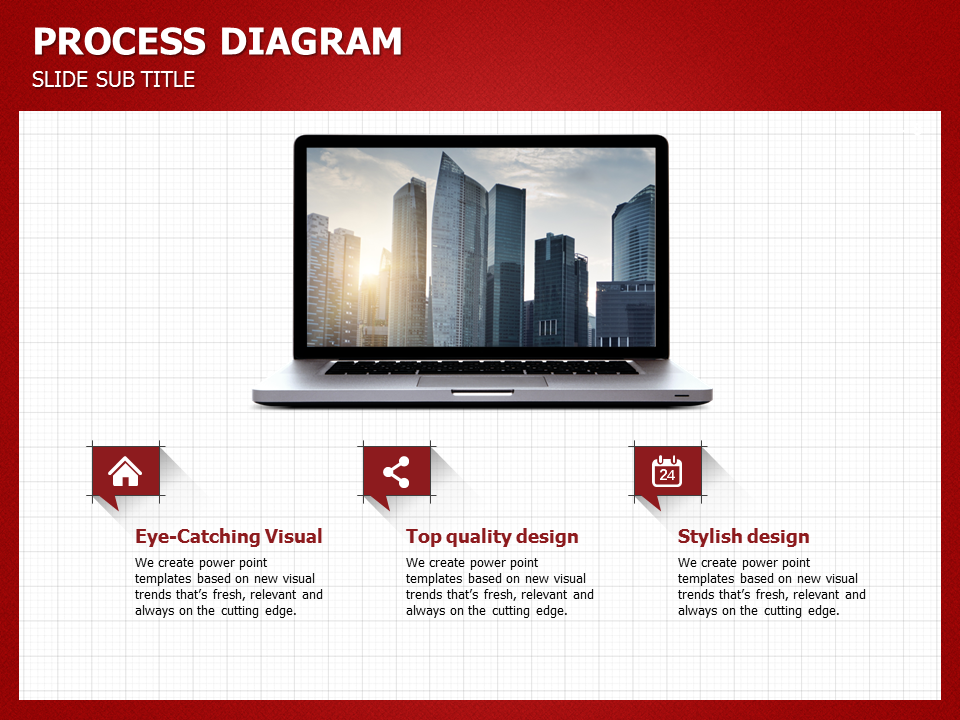 PROCESS DIAGRAM
SLIDE SUB TITLE

24

Eye-Catching Visual
We create power point templates based on new visual trends that's fresh, relevant and always on the cutting edge.

Top quality design
We create power point templates based on new visual trends that's fresh, relevant and always on the cutting edge.

Stylish design
We create power point templates based on new visual trends that's fresh, relevant and always on the cutting edge.